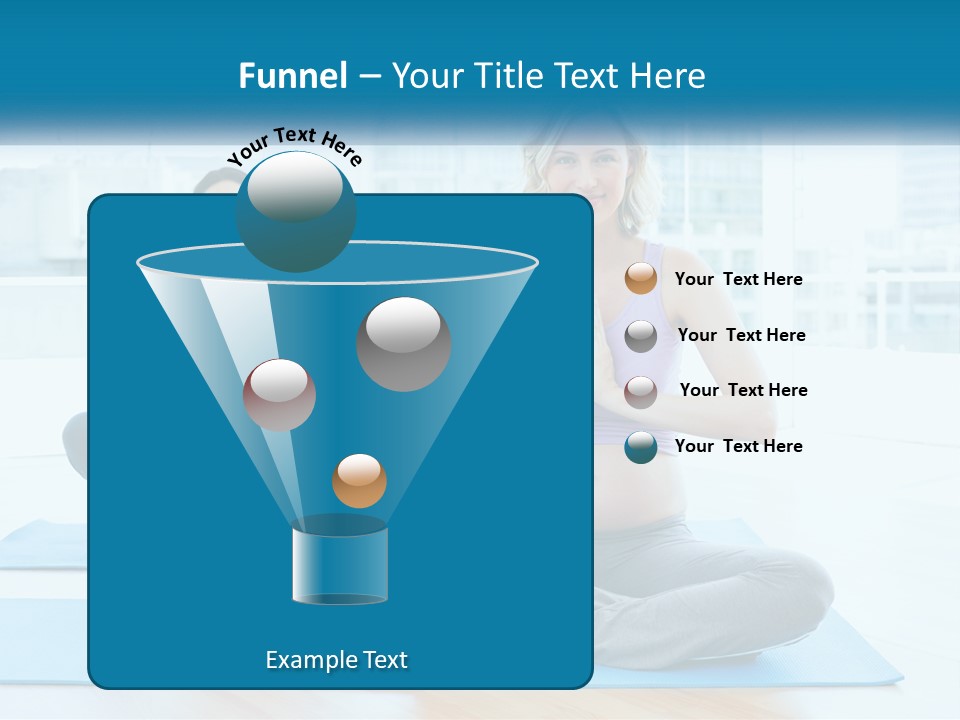 Funnel – Your Title Text Here

Your Text Here

Example Text

Your Text Here

Your Text Here

Your Text Here

Your Text Here